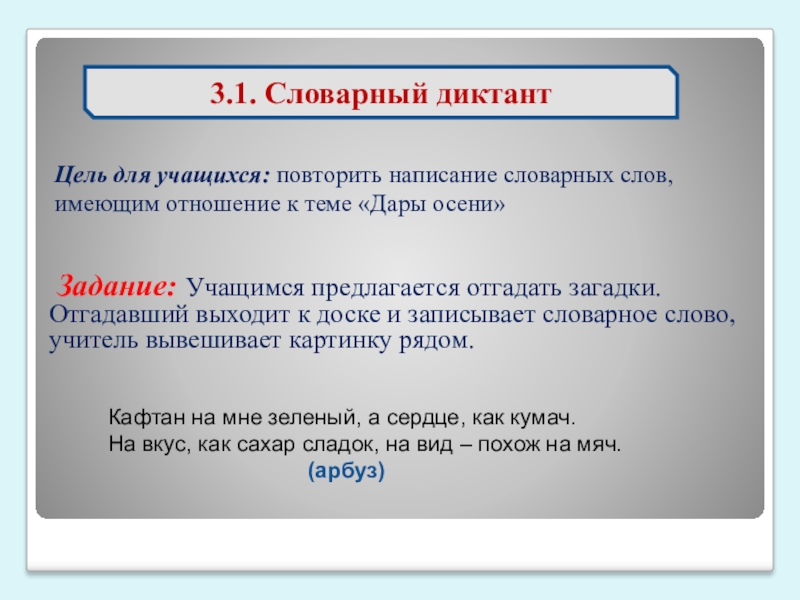 3.1. Словарный диктант

Цель для учащихся: повторить написание словарных слов, имеющим отношение к теме «Дары осени»

Задание: Учащимся предлагается отгадать загадки. Отгадавший выходит к доске и записывает словарное слово, учитель вывешивает картинку рядом.

Кафтан на мне зеленый, а сердце, как кумач.
На вкус, как сахар сладок, на вид – похож на мяч.
(арбуз)